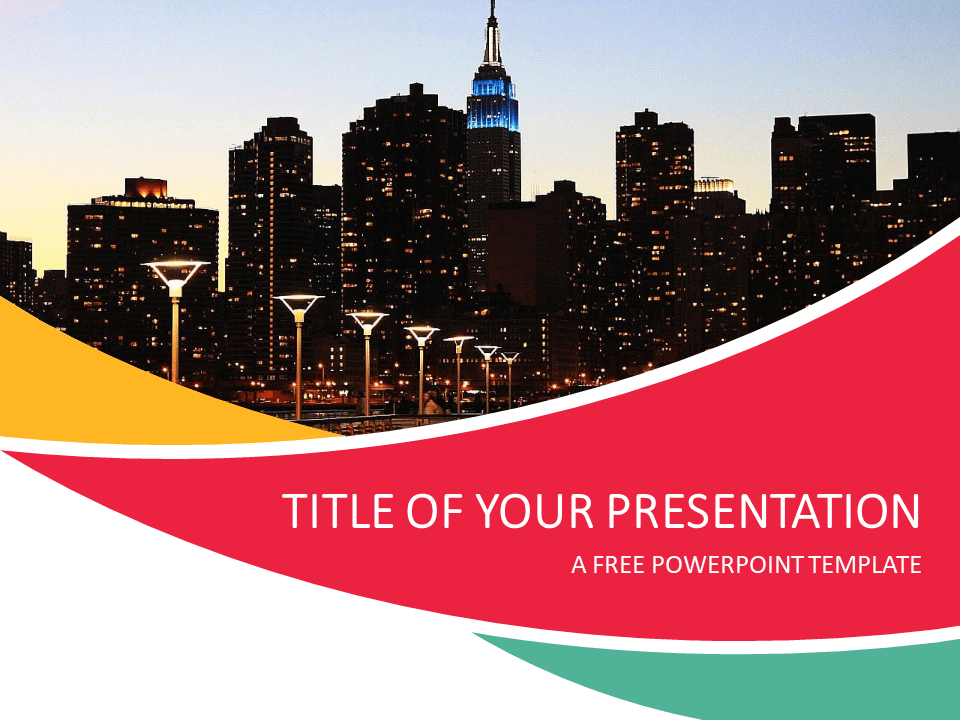 TITLE OF YOUR PRESENTATION

A FREE POWERPOINT TEMPLATE